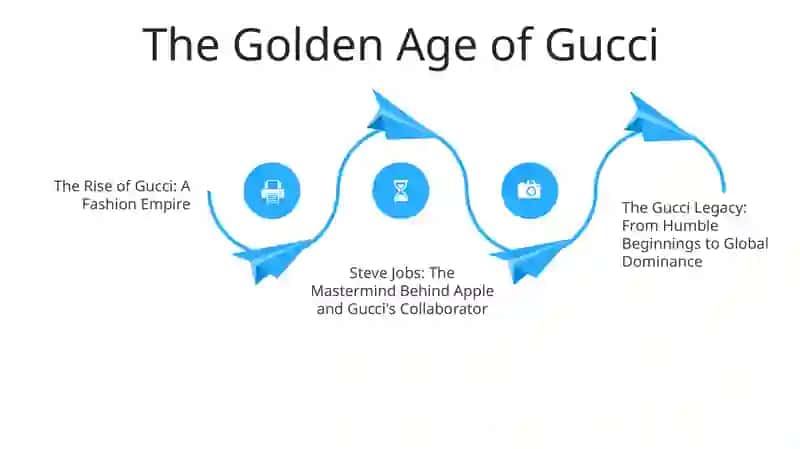 The Golden Age of Gucci

The Rise of Gucci: A Fashion Empire

Steve Jobs: The Mastermind Behind Apple and Gucci's Collaborator

The Gucci Legacy: From Humble Beginnings to Global Dominance